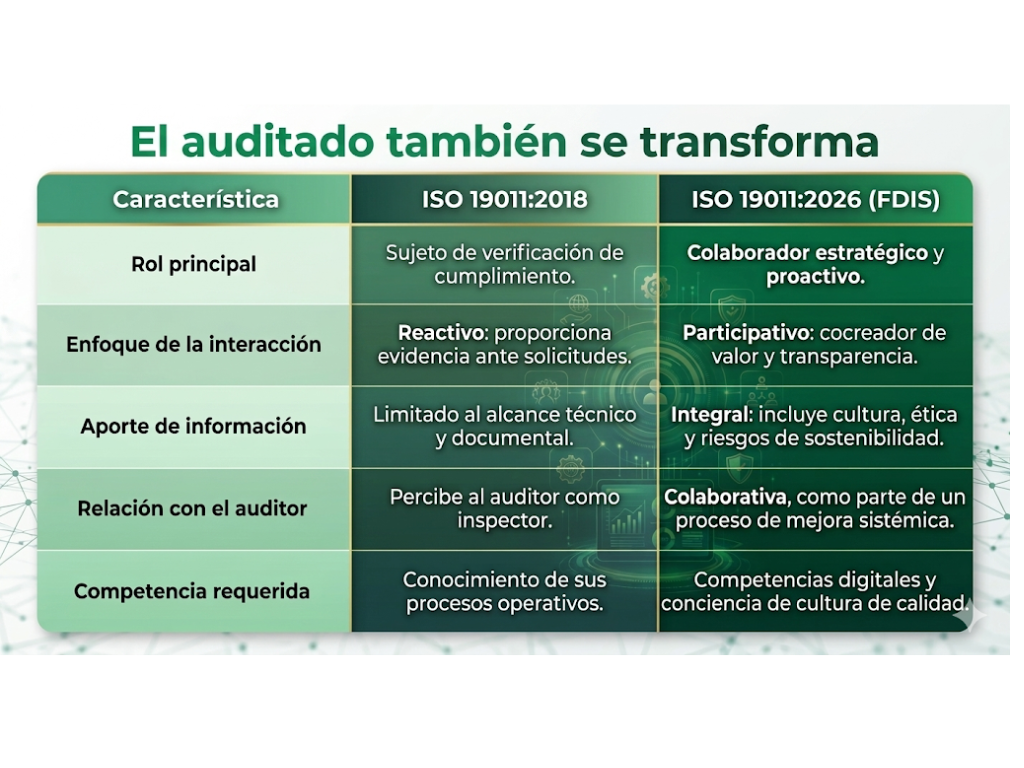 El auditado también se transforma

| Característica | ISO 19011:2018 | ISO 19011:2026 (FDIS) |
|---|---|---|
| Rol principal | Sujeto de verificación de cumplimiento. | Colaborador estratégico y proactivo. |
| Enfoque de la interacción | Reactivo: proporciona evidencia ante solicitudes. | Participativo: cocreador de valor y transparencia. |
| Aporte de información | Limitado al alcance técnico y documental. | Integral: incluye cultura, ética y riesgos de sostenibilidad. |
| Relación con el auditor | Percibe al auditor como inspector. | Colaborativa, como parte de un proceso de mejora sistémica. |
| Competencia requerida | Conocimiento de sus procesos operativos. | Competencias digitales y conciencia de cultura de calidad. |